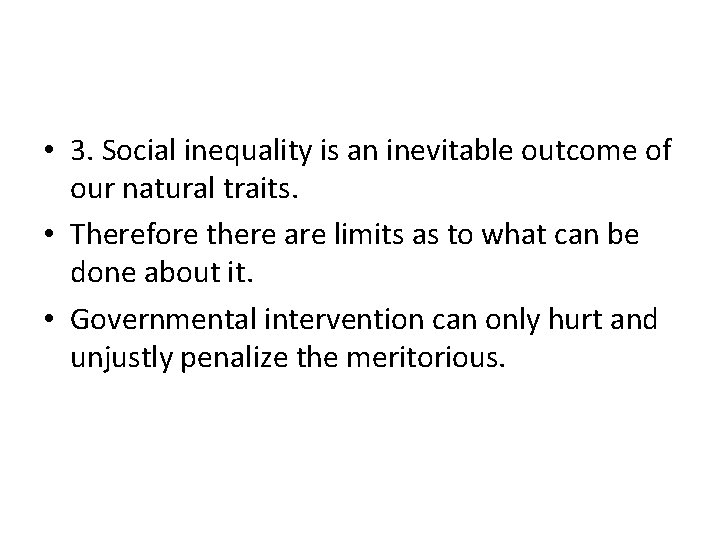 • 3. Social inequality is an inevitable outcome of our natural traits.
• Therefore there are limits as to what can be done about it.
• Governmental intervention can only hurt and unjustly penalize the meritorious.